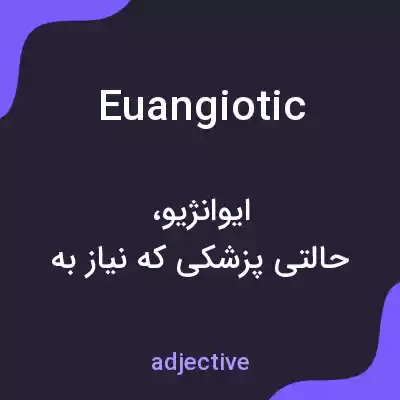 Euangiotic

ایوانژیو،
حالتی پزشکی که نیاز به

adjective